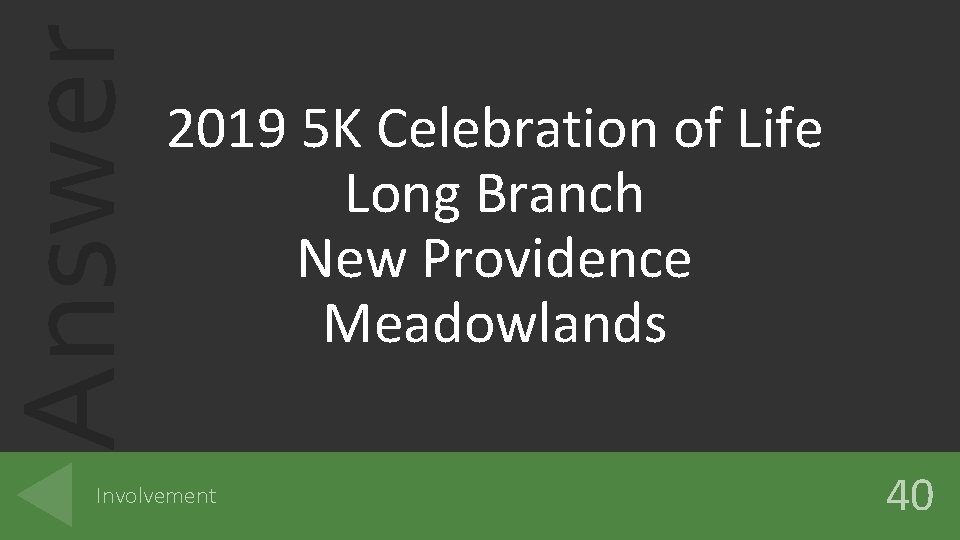 Answer

2019 5K Celebration of Life
Long Branch
New Providence
Meadowlands

Involvement

40